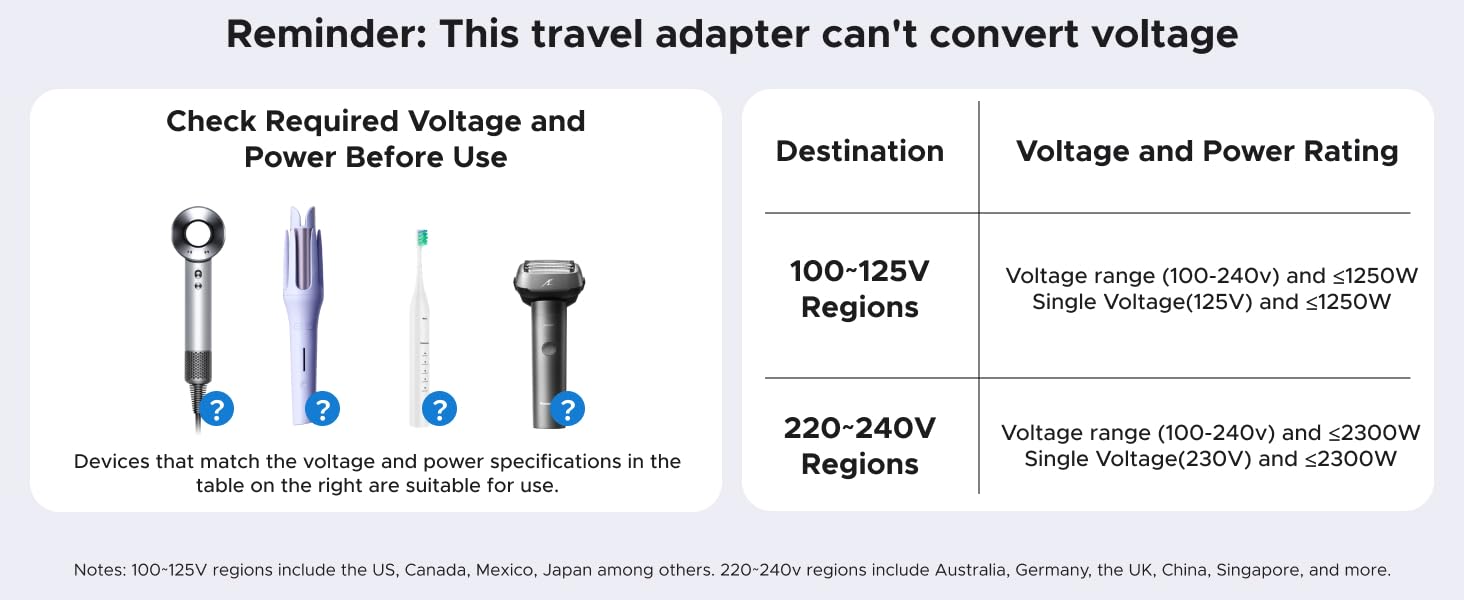 Reminder: This travel adapter can't convert voltage

Check Required Voltage and Power Before Use

?
?
?
?

Devices that match the voltage and power specifications in the table on the right are suitable for use.

| Destination | Voltage and Power Rating |
|---|---|
| 100~125V Regions | Voltage range (100-240v) and ≤1250W Single Voltage(125V) and ≤1250W |
| 220~240V Regions | Voltage range (100-240v) and ≤2300W Single Voltage(230V) and ≤2300W |

Notes: 100~125V regions include the US, Canada, Mexico, Japan among others. 220~240v regions include Australia, Germany, the UK, China, Singapore, and more.